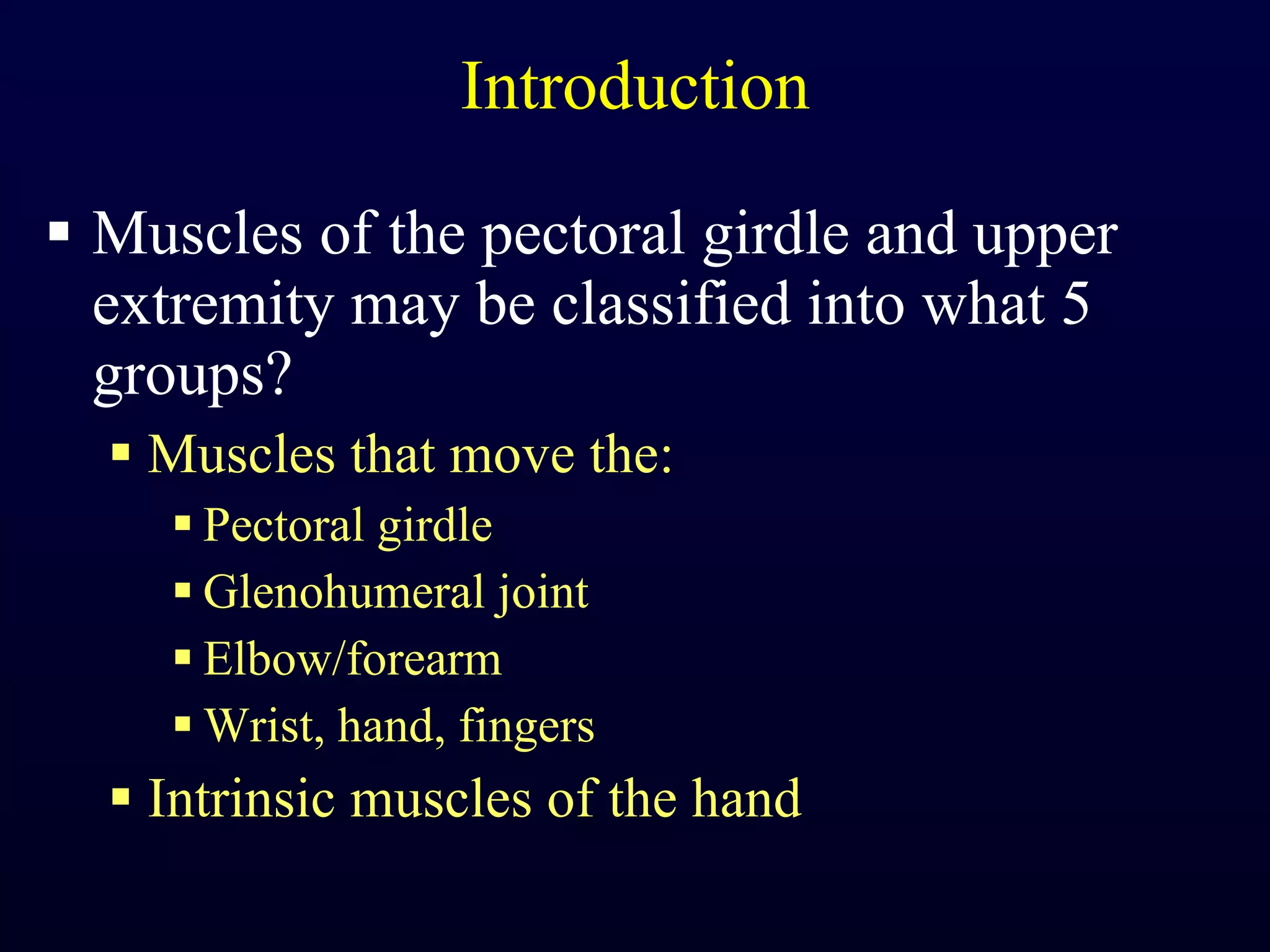 Introduction

▪ Muscles of the pectoral girdle and upper extremity may be classified into what 5 groups?

▪ Muscles that move the:

▪ Pectoral girdle

▪ Glenohumeral joint

▪ Elbow/forearm

▪ Wrist, hand, fingers

▪ Intrinsic muscles of the hand